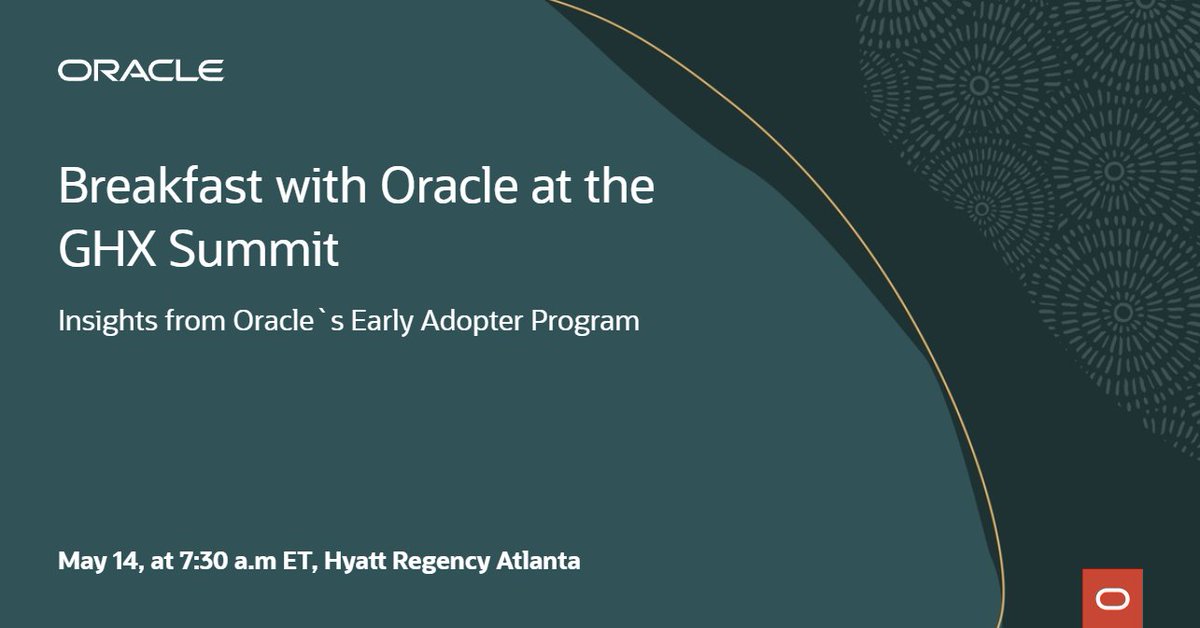 ORACLE

Breakfast with Oracle at the GHX Summit

Insights from Oracle`s Early Adopter Program

May 14, at 7:30 a.m ET, Hyatt Regency Atlanta